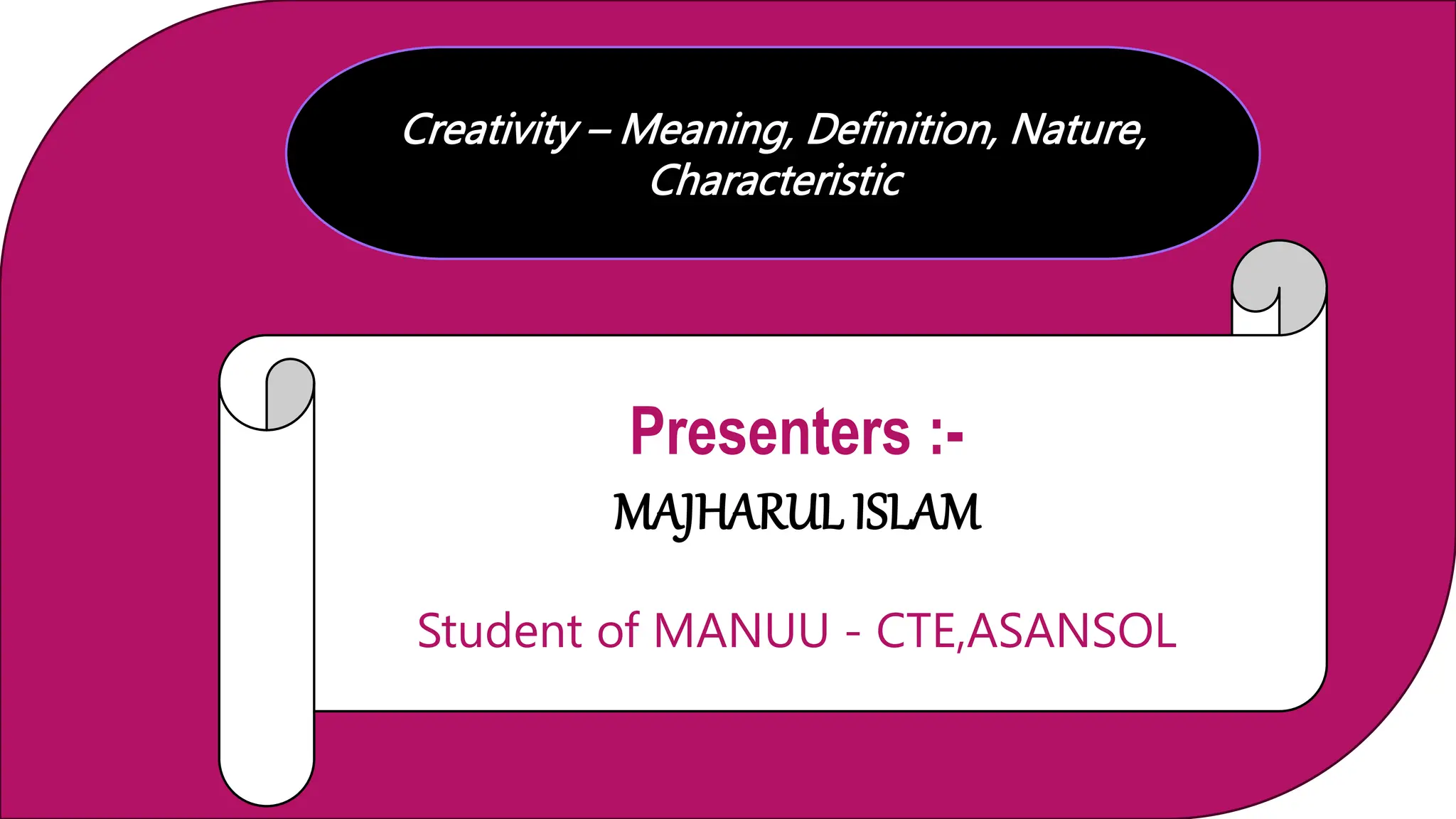 Creativity – Meaning, Definition, Nature, Characteristic

Presenters :-

MAJHARUL ISLAM

Student of MANUU - CTE,ASANSOL